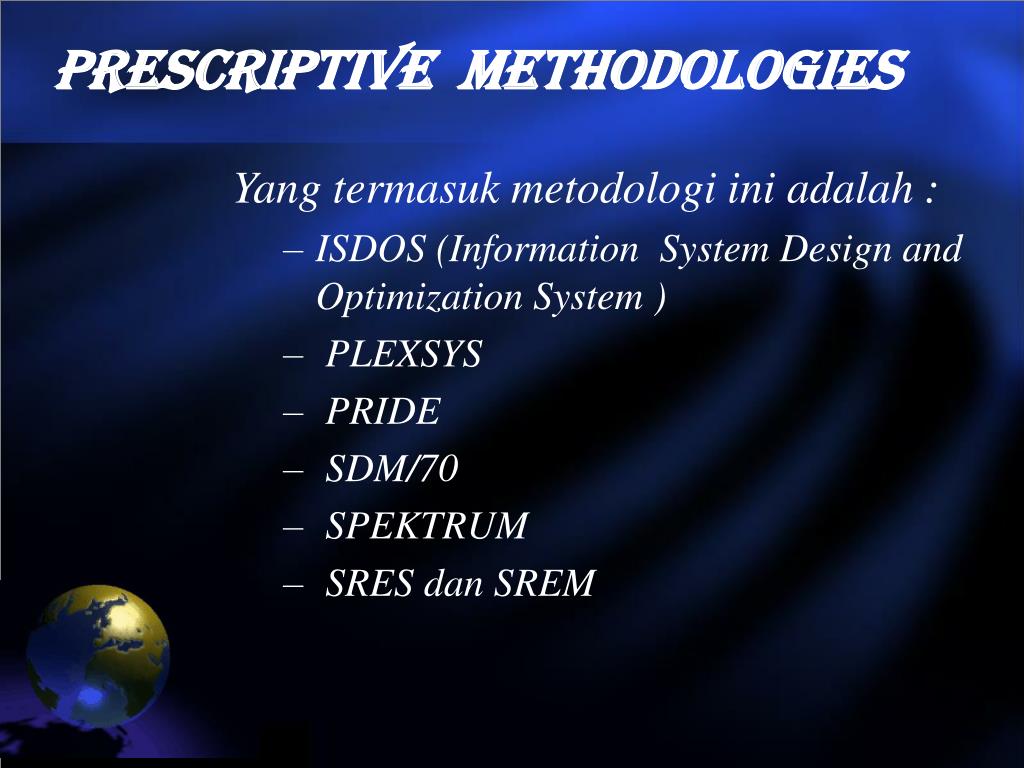 PRESCRIPTIVE METHODOLOGIES

Yang termasuk metodologi ini adalah :

– ISDOS (Information System Design and Optimization System )

– PLEXSYS

– PRIDE

– SDM/70

– SPEKTRUM

– SRES dan SREM